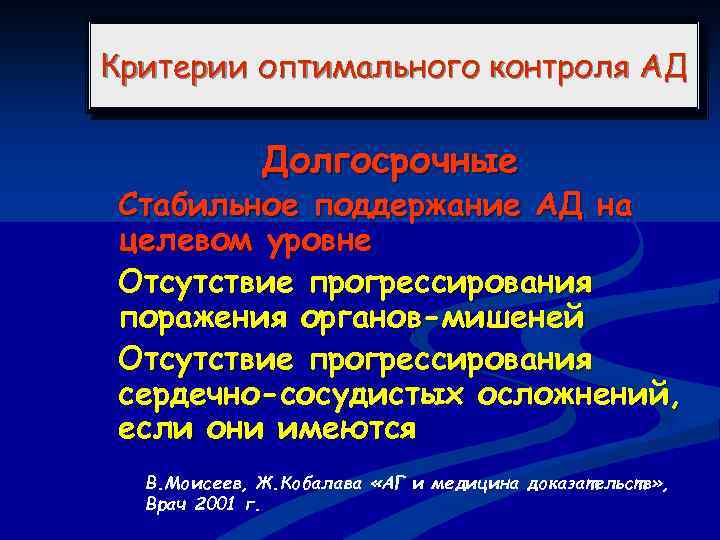 Критерии оптимального контроля АД

Долгосрочные

Стабильное поддержание АД на целевом уровне

Отсутствие прогрессирования поражения органов-мишеней

Отсутствие прогрессирования сердечно-сосудистых осложнений, если они имеются

В.Моисеев, Ж.Кобалава «АГ и медицина доказательств», Врач 2001 г.